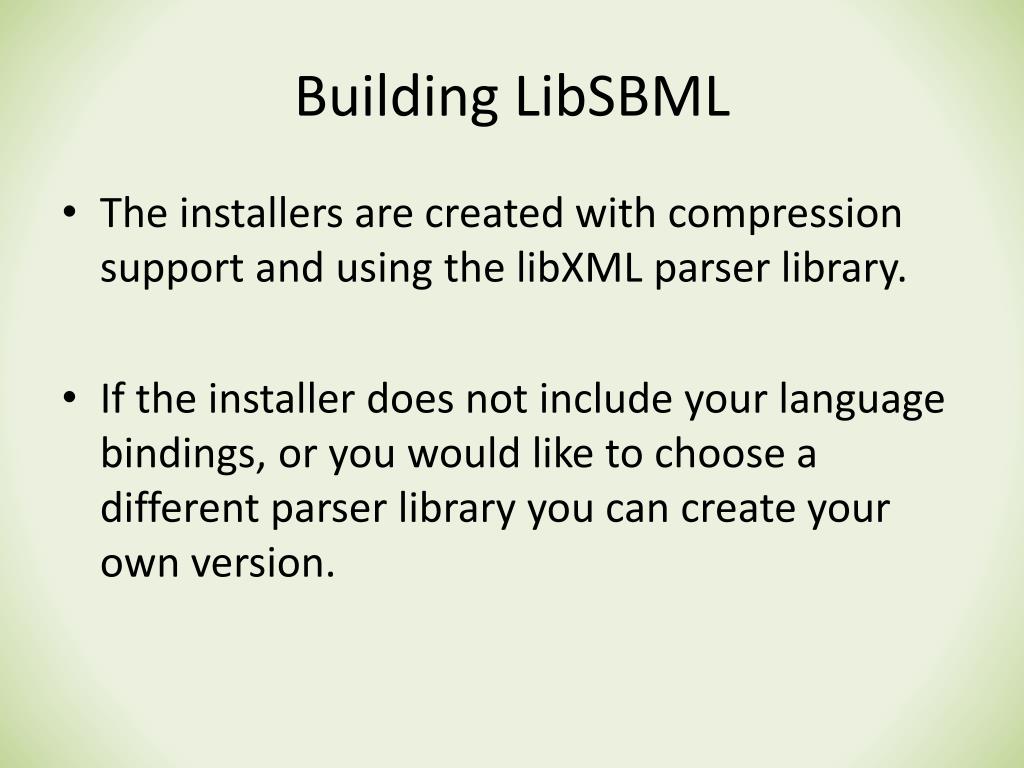 Building LibSBML

• The installers are created with compression support and using the libXML parser library.

• If the installer does not include your language bindings, or you would like to choose a different parser library you can create your own version.